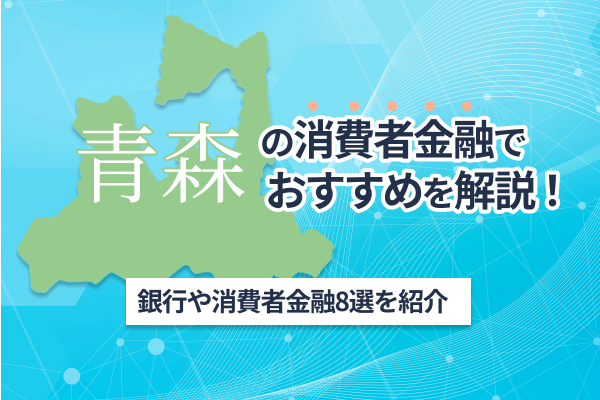 青森の消費者金融でおすすめを解説！

銀行や消費者金融8選を紹介